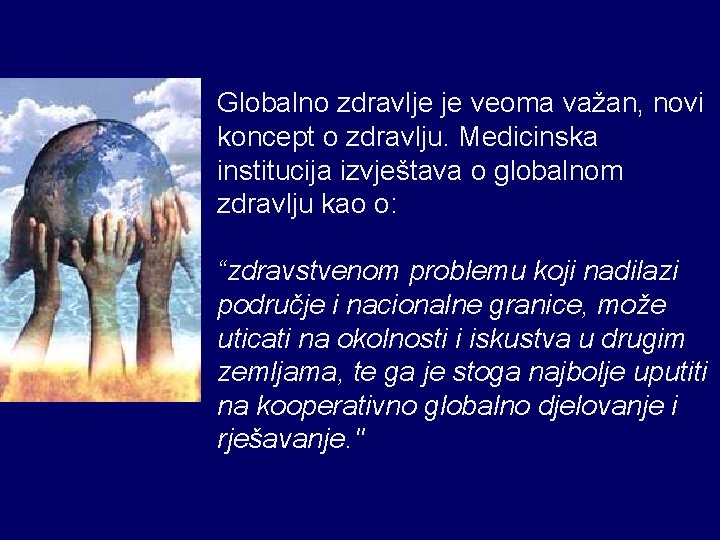 Globalno zdravlje je veoma važan, novi koncept o zdravlju. Medicinska institucija izvještava o globalnom zdravlju kao o:

“zdravstvenom problemu koji nadilazi područje i nacionalne granice, može uticati na okolnosti i iskustva u drugim zemljama, te ga je stoga najbolje uputiti na kooperativno globalno djelovanje i rješavanje."